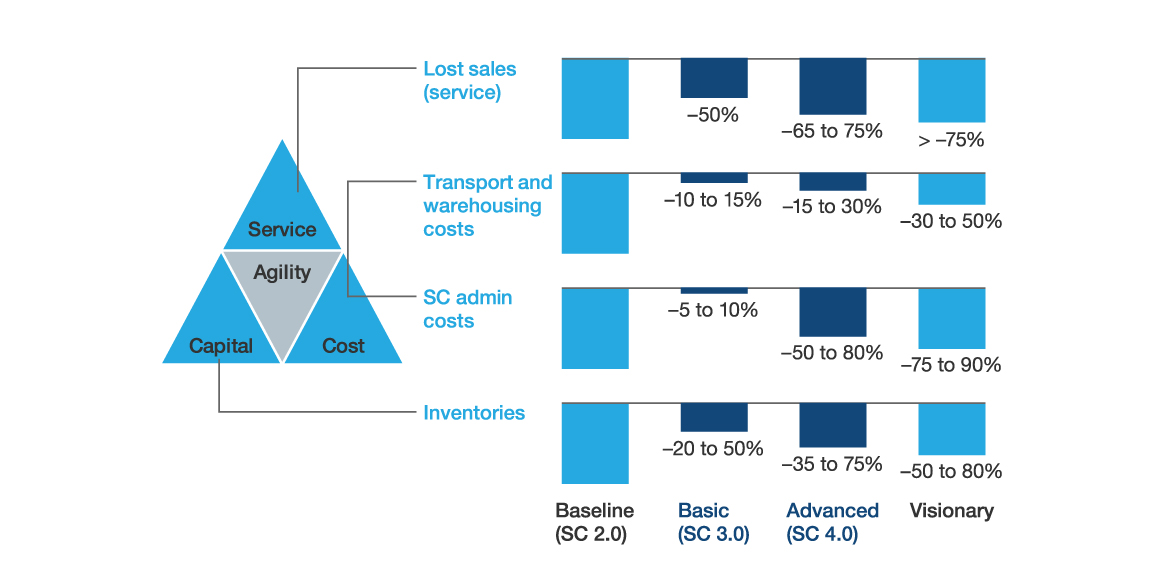 Service

Agility

Capital

Cost

Lost sales (service)

–50%

–65 to 75%

> –75%

Transport and warehousing costs

–10 to 15%

–15 to 30%

–30 to 50%

SC admin costs

–5 to 10%

–50 to 80%

–75 to 90%

Inventories

–20 to 50%

–35 to 75%

–50 to 80%

Baseline (SC 2.0)

Basic (SC 3.0)

Advanced (SC 4.0)

Visionary